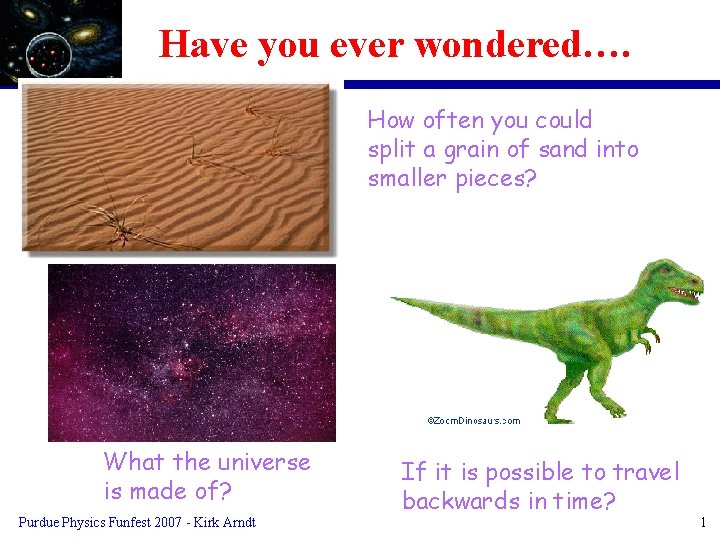 Have you ever wondered….

How often you could split a grain of sand into smaller pieces?

©ZoomDinosaurs.com

What the universe is made of?

If it is possible to travel backwards in time?

Purdue Physics Funfest 2007 - Kirk Arndt

1